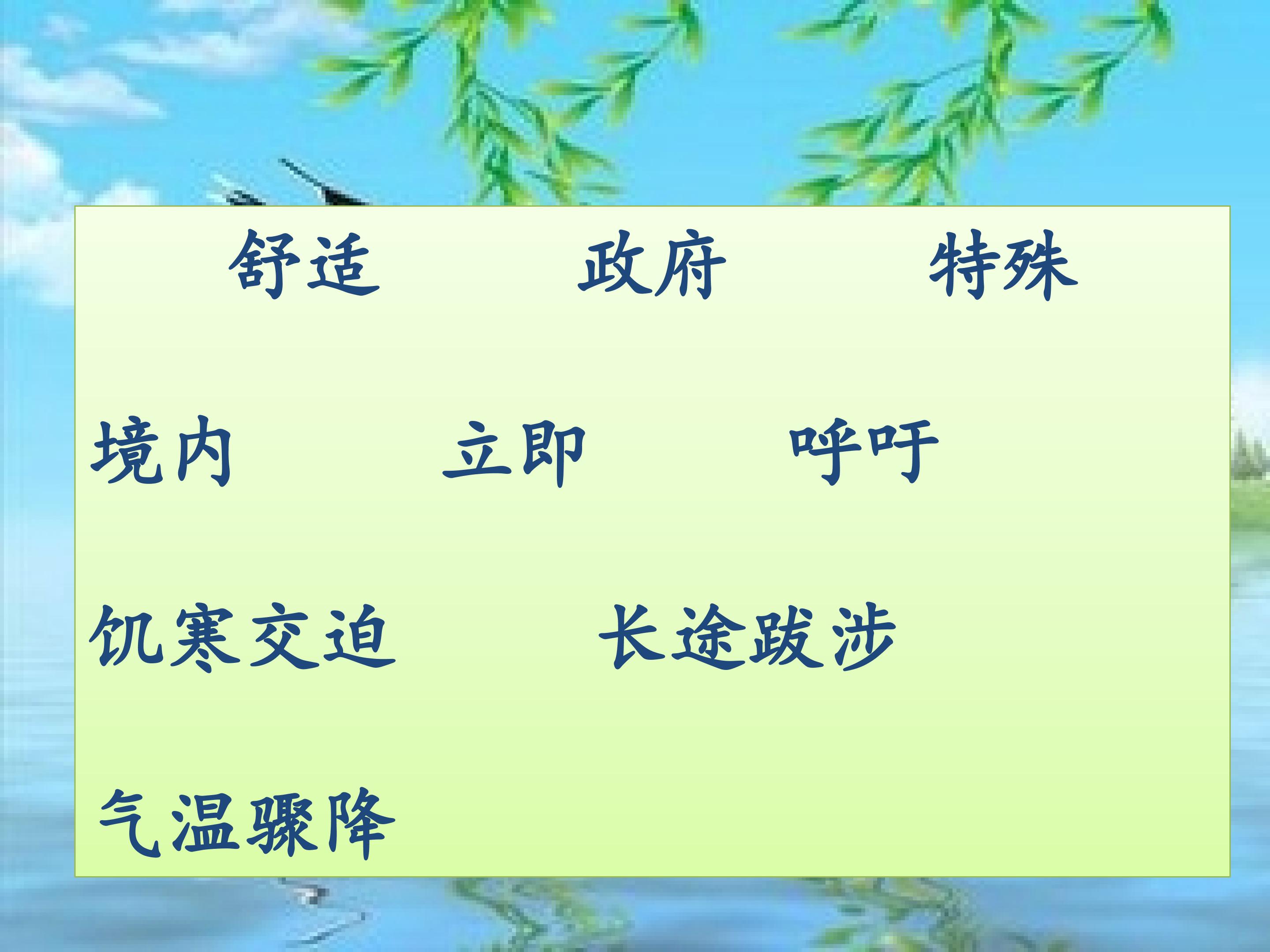 舒适　　政府　　特殊

境内　　立即　　呼吁

饥寒交迫　　长途跋涉

气温骤降